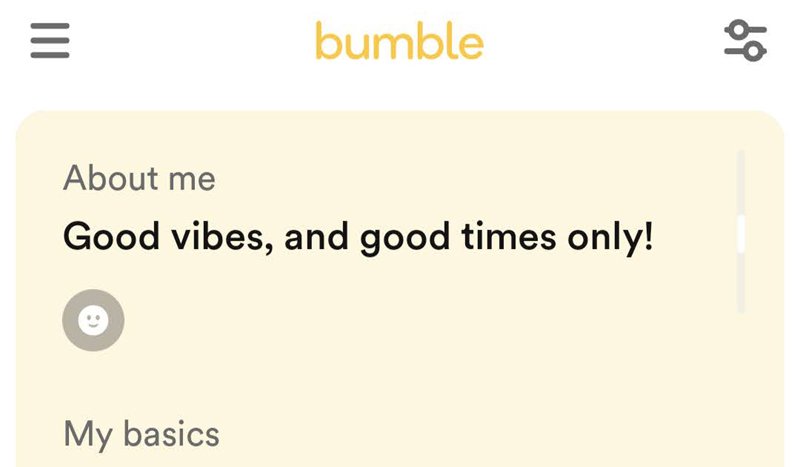 bumble

About me

Good vibes, and good times only!

My basics